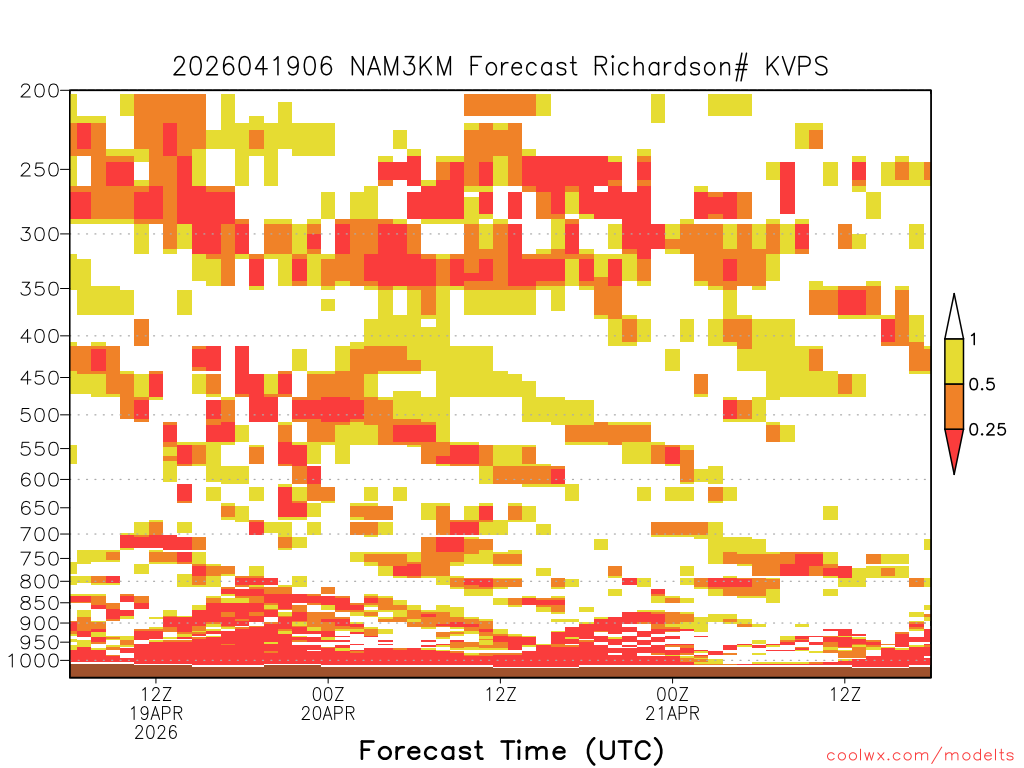 2026041906 NAM3KM Forecast Richardson# KVPS

200
250
300
350
400
450
500
550
600
650
700
750
800
850
900
950
1000

1
0.5
0.25

12Z
19APR
2026
00Z
20APR
12Z
00Z
21APR
12Z

Forecast Time (UTC)

coolwx.com/modelts